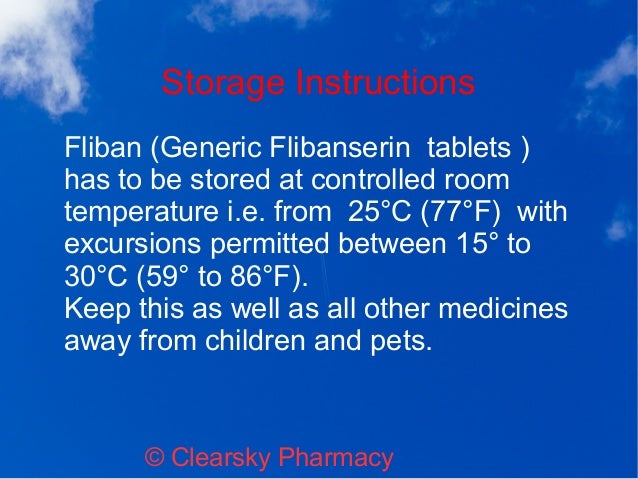 Storage Instructions

Fliban (Generic Flibanserin tablets ) has to be stored at controlled room temperature i.e. from 25°C (77°F) with excursions permitted between 15° to 30°C (59° to 86°F).
Keep this as well as all other medicines away from children and pets.

© Clearsky Pharmacy